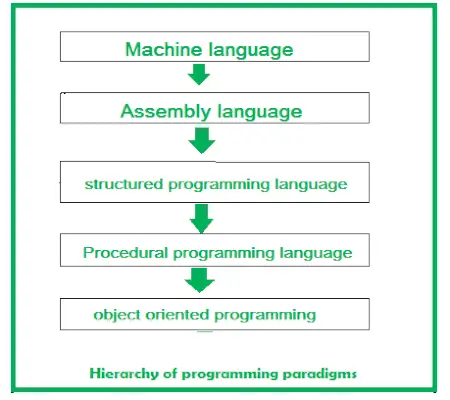 Machine language

Assembly language

structured programming language

Procedural programming language

object oriented programming

Hierarchy of programming paradigms